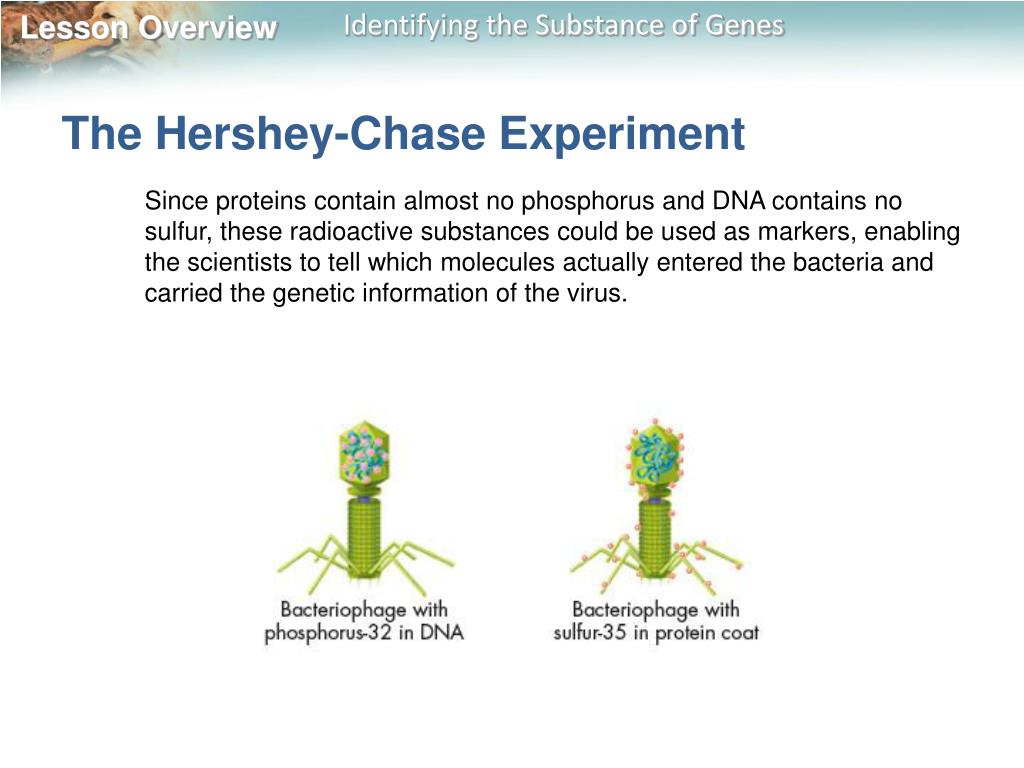 Lesson Overview

Identifying the Substance of Genes

The Hershey-Chase Experiment

Since proteins contain almost no phosphorus and DNA contains no sulfur, these radioactive substances could be used as markers, enabling the scientists to tell which molecules actually entered the bacteria and carried the genetic information of the virus.

Bacteriophage with phosphorus-32 in DNA

Bacteriophage with sulfur-35 in protein coat